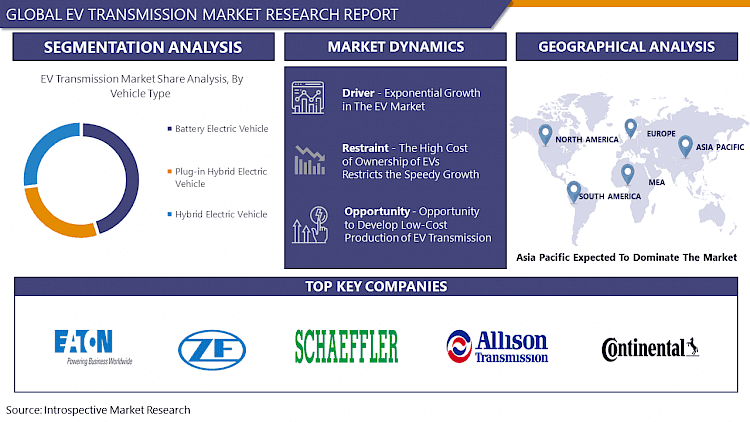 GLOBAL EV TRANSMISSION MARKET RESEARCH REPORT

SEGMENTATION ANALYSIS

EV Transmission Market Share Analysis, By Vehicle Type

Battery Electric Vehicle

Plug-in Hybrid Electric Vehicle

Hybrid Electric Vehicle

MARKET DYNAMICS

Driver - Exponential Growth in The EV Market

Restraint - The High Cost of Ownership of EVs Restricts the Speedy Growth

Opportunity - Opportunity to Develop Low-Cost Production of EV Transmission

GEOGRAPHICAL ANALYSIS

NORTH AMERICA

EUROPE

ASIA PACIFIC

MEA

SOUTH AMERICA

Asia Pacific Expected To Dominate The Market

TOP KEY COMPANIES

EATON
Powering Business Worldwide

ZF

SCHAEFFLER

Allison Transmission

Continental

Source: Introspective Market Research